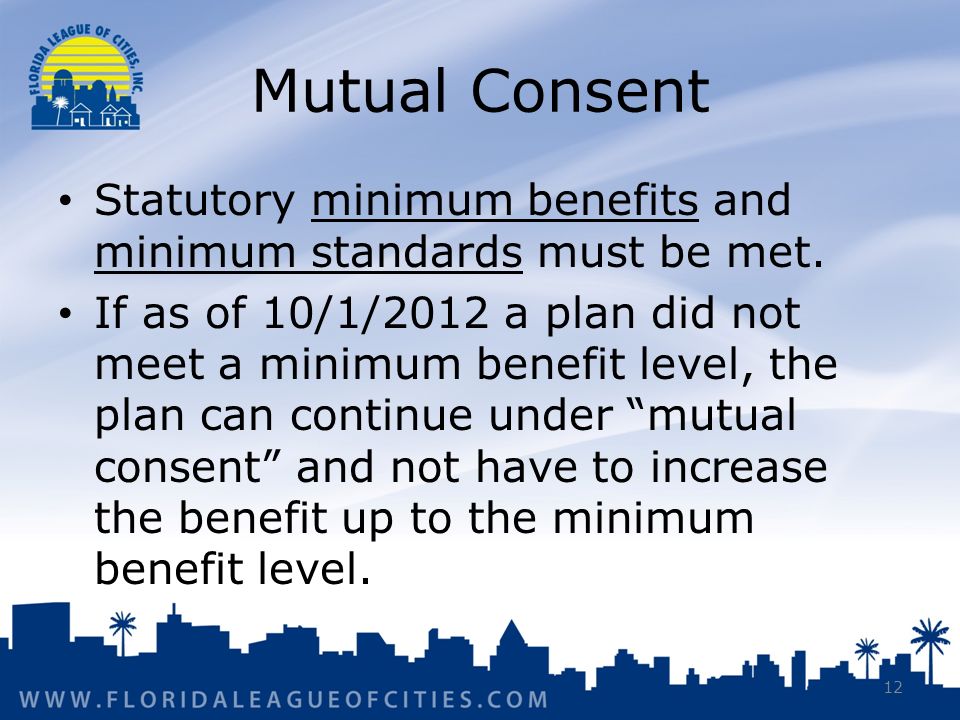 FLORIDA LEAGUE OF CITIES, INC.

Mutual Consent

• Statutory minimum benefits and minimum standards must be met.
• If as of 10/1/2012 a plan did not meet a minimum benefit level, the plan can continue under “mutual consent” and not have to increase the benefit up to the minimum benefit level.

WWW.FLORIDALEAGUEOFCITIES.COM

12